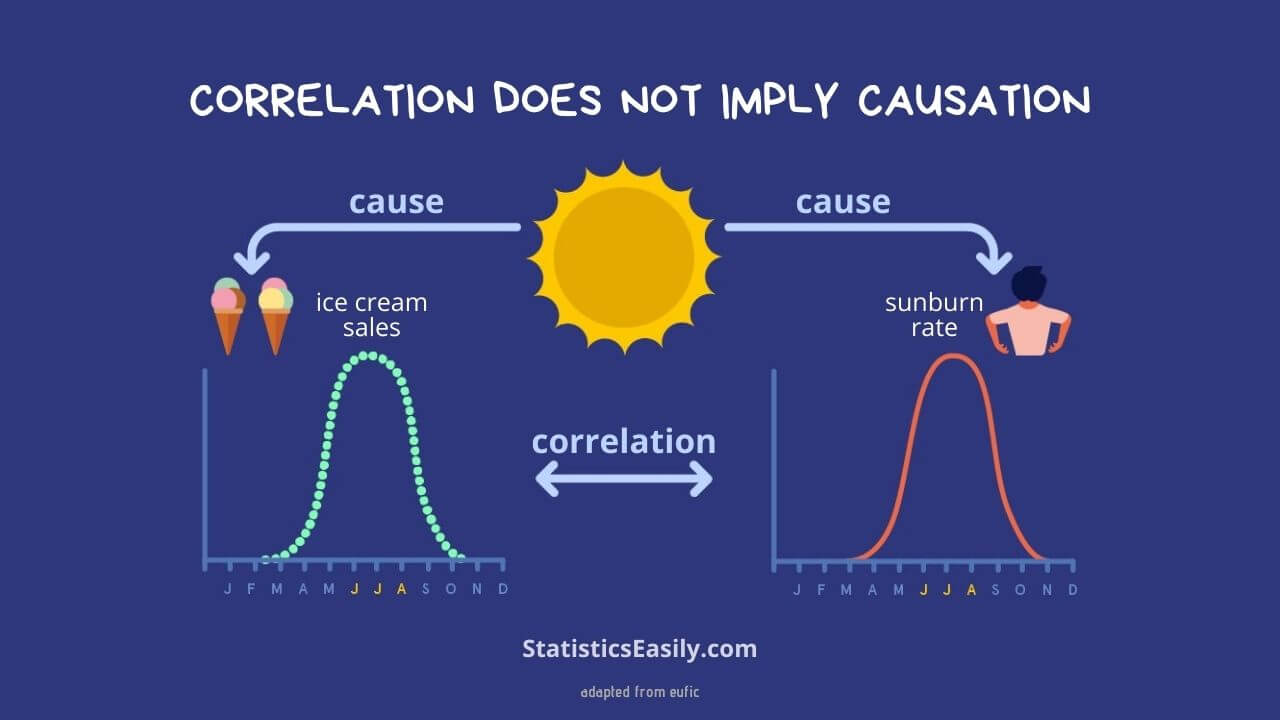 CORRELATION DOES NOT IMPLY CAUSATION

cause

cause

ice cream sales

sunburn rate

correlation

J F M A M J J A S O N D

J F M A M J J A S O N D

StatisticsEasily.com

adapted from eufic